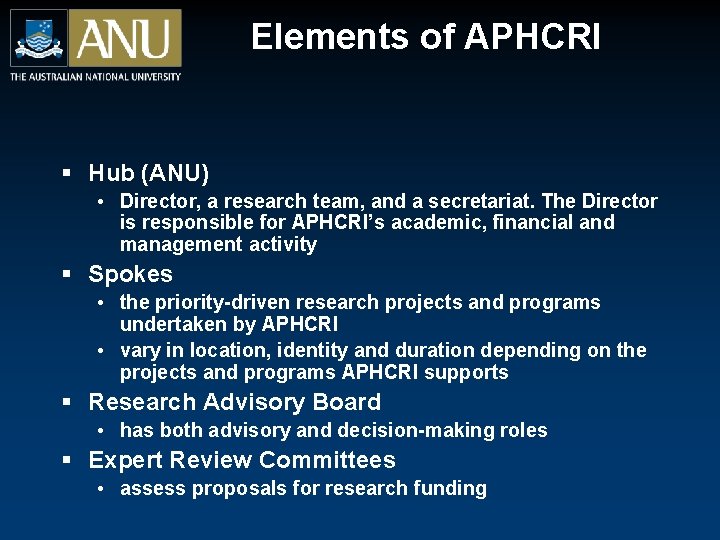 ANU
THE AUSTRALIAN NATIONAL UNIVERSITY

Elements of APHCRI

▪ Hub (ANU)
• Director, a research team, and a secretariat. The Director is responsible for APHCRI's academic, financial and management activity
▪ Spokes
• the priority-driven research projects and programs undertaken by APHCRI
• vary in location, identity and duration depending on the projects and programs APHCRI supports
▪ Research Advisory Board
• has both advisory and decision-making roles
▪ Expert Review Committees
• assess proposals for research funding